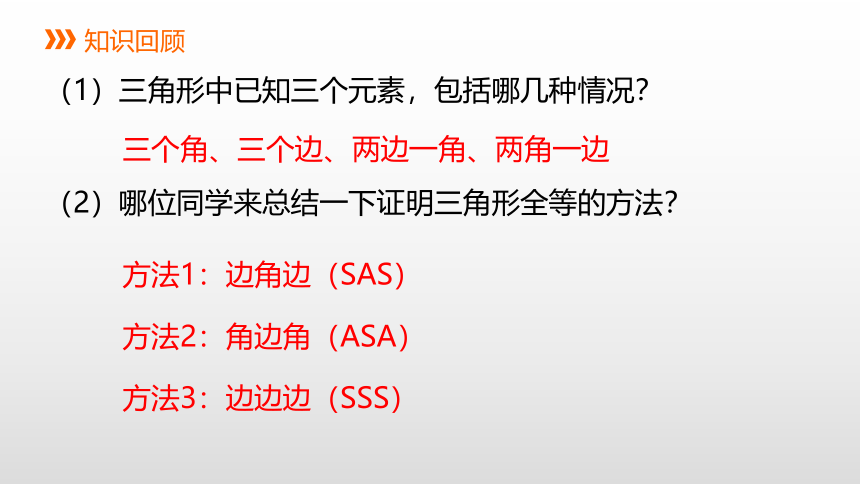 知识回顾

（1）三角形中已知三个元素，包括哪几种情况？

三个角、三个边、两边一角、两角一边

（2）哪位同学来总结一下证明三角形全等的方法？

方法1：边角边（SAS）

方法2：角边角（ASA）

方法3：边边边（SSS）